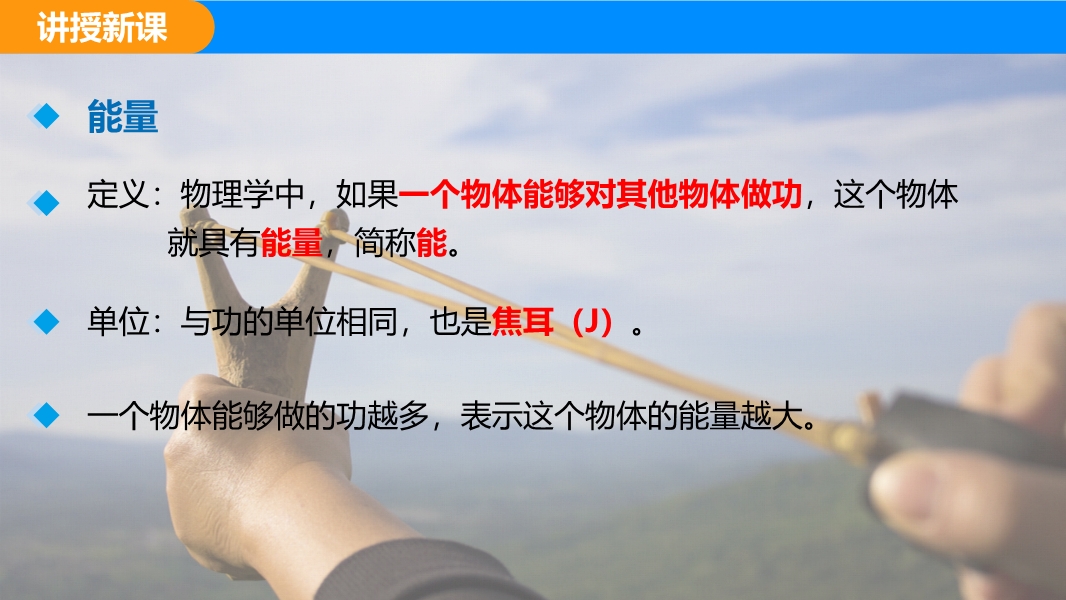 讲授新课

能量

定义：物理学中，如果一个物体能够对其他物体做功，这个物体就具有能量，简称能。

单位：与功的单位相同，也是焦耳（J）。

一个物体能够做的功越多，表示这个物体的能量越大。